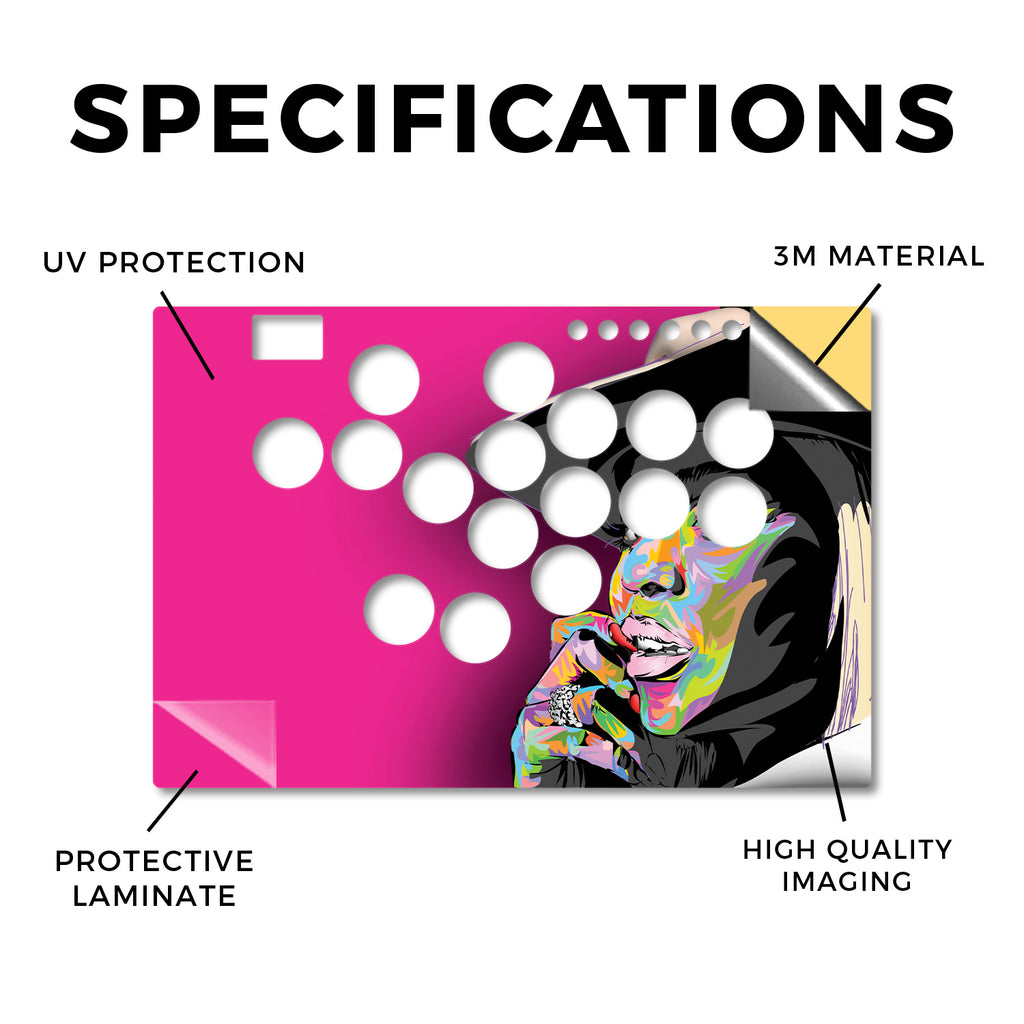 SPECIFICATIONS

UV PROTECTION

3M MATERIAL

PROTECTIVE LAMINATE

HIGH QUALITY IMAGING